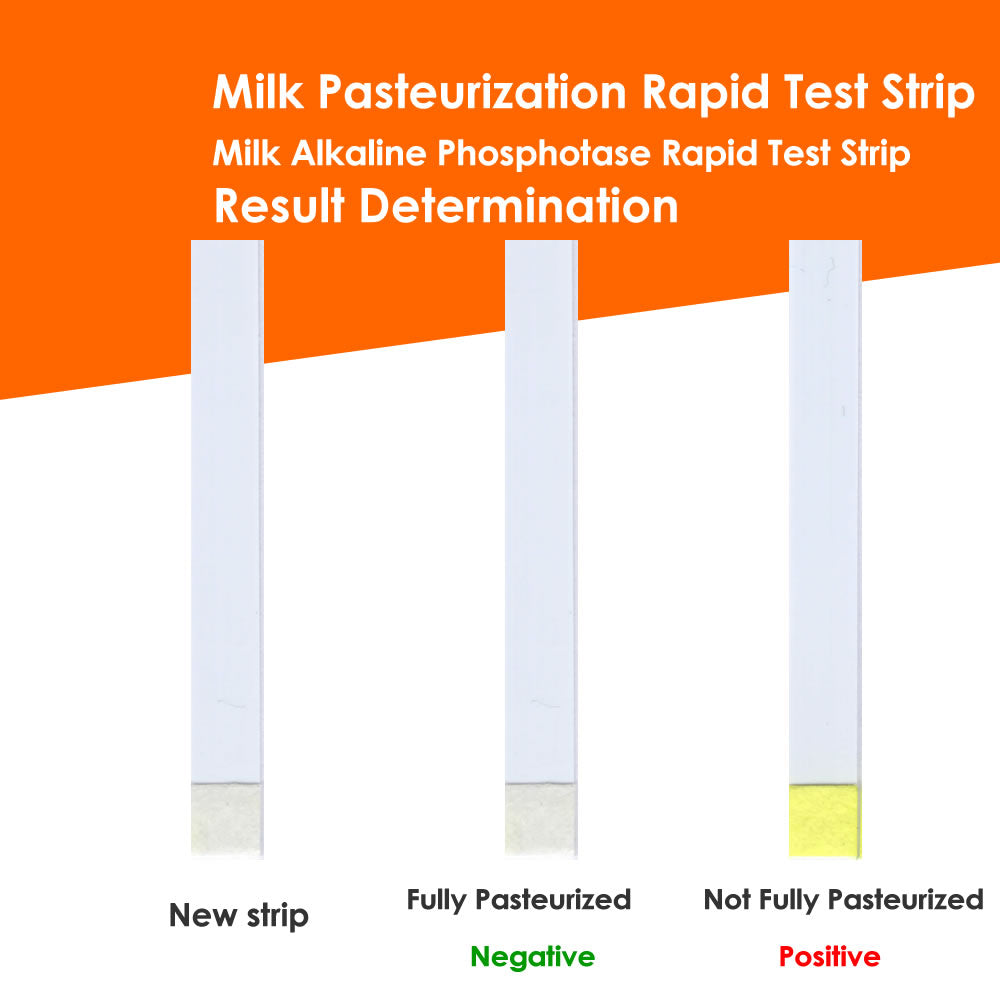 Milk Pasteurization Rapid Test Strip
Milk Alkaline Phosphotase Rapid Test Strip
Result Determination

New strip

Fully Pasteurized
Negative

Not Fully Pasteurized
Positive